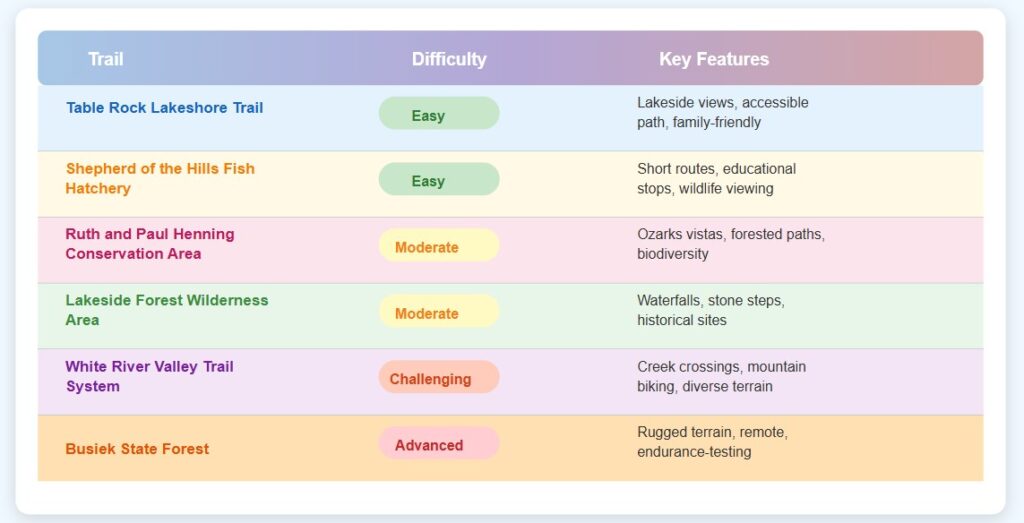 | Trail | Difficulty | Key Features |
|---|---|---|
| Table Rock Lakeshore Trail | Easy | Lakeside views, accessible path, family-friendly |
| Shepherd of the Hills Fish Hatchery | Easy | Short routes, educational stops, wildlife viewing |
| Ruth and Paul Henning Conservation Area | Moderate | Ozarks vistas, forested paths, biodiversity |
| Lakeside Forest Wilderness Area | Moderate | Waterfalls, stone steps, historical sites |
| White River Valley Trail System | Challenging | Creek crossings, mountain biking, diverse terrain |
| Busiek State Forest | Advanced | Rugged terrain, remote, endurance-testing |